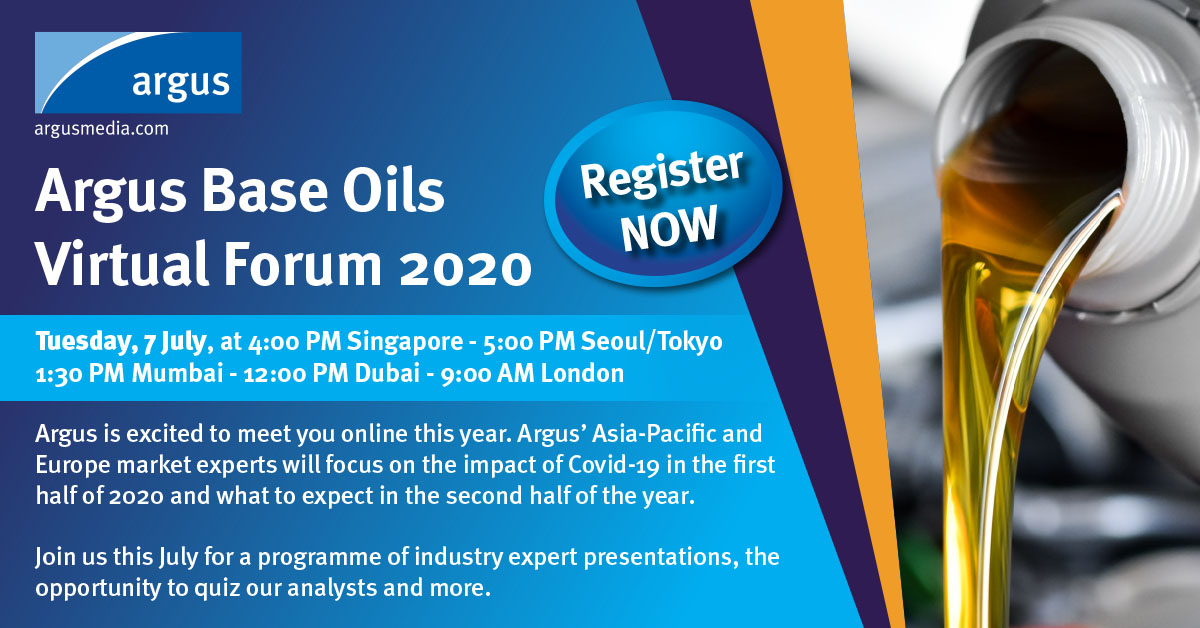 argus

argusmedia.com

Argus Base Oils Virtual Forum 2020

Register NOW

Tuesday, 7 July, at 4:00 PM Singapore - 5:00 PM Seoul/Tokyo 1:30 PM Mumbai - 12:00 PM Dubai - 9:00 AM London

Argus is excited to meet you online this year. Argus' Asia-Pacific and Europe market experts will focus on the impact of Covid-19 in the first half of 2020 and what to expect in the second half of the year.

Join us this July for a programme of industry expert presentations, the opportunity to quiz our analysts and more.